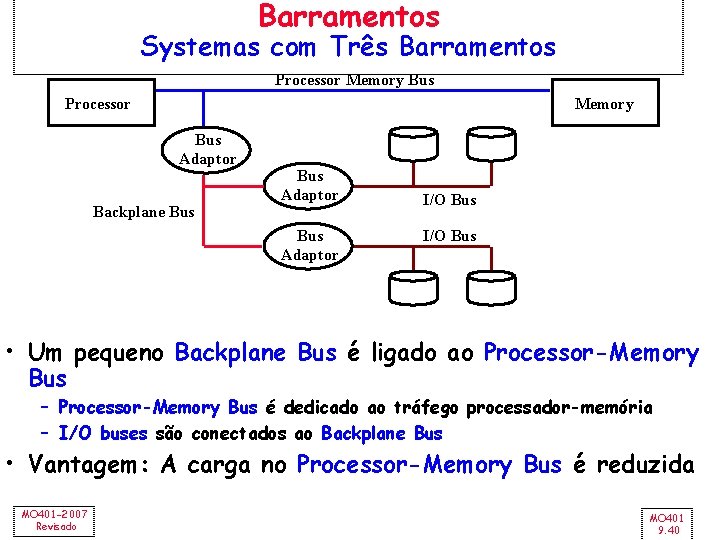 Barramentos
Systemas com Três Barramentos

Processor Memory Bus
Processor
Memory
Bus Adaptor
Bus Adaptor
I/O Bus
Backplane Bus
Bus Adaptor
I/O Bus

• Um pequeno Backplane Bus é ligado ao Processor-Memory Bus
– Processor-Memory Bus é dedicado ao tráfego processador-memória
– I/O buses são conectados ao Backplane Bus
• Vantagem: A carga no Processor-Memory Bus é reduzida

MO401-2007
Revisado

MO401
9.40